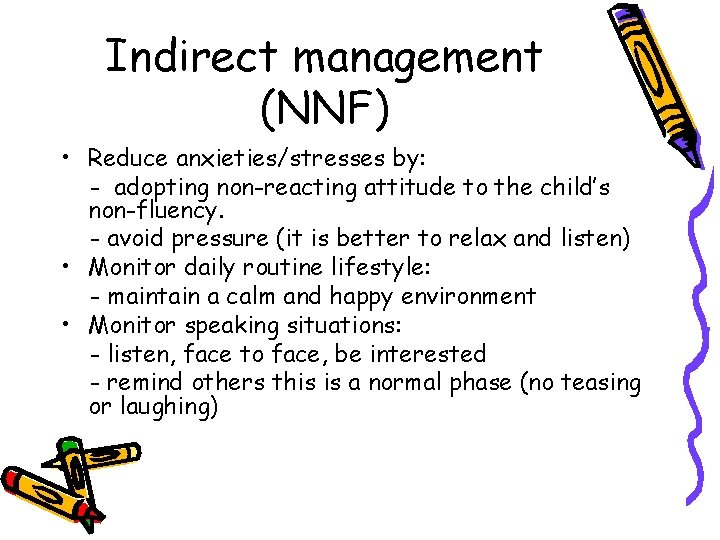 Indirect management (NNF)

• Reduce anxieties/stresses by:
- adopting non-reacting attitude to the child's non-fluency.
- avoid pressure (it is better to relax and listen)
• Monitor daily routine lifestyle:
- maintain a calm and happy environment
• Monitor speaking situations:
- listen, face to face, be interested
- remind others this is a normal phase (no teasing or laughing)